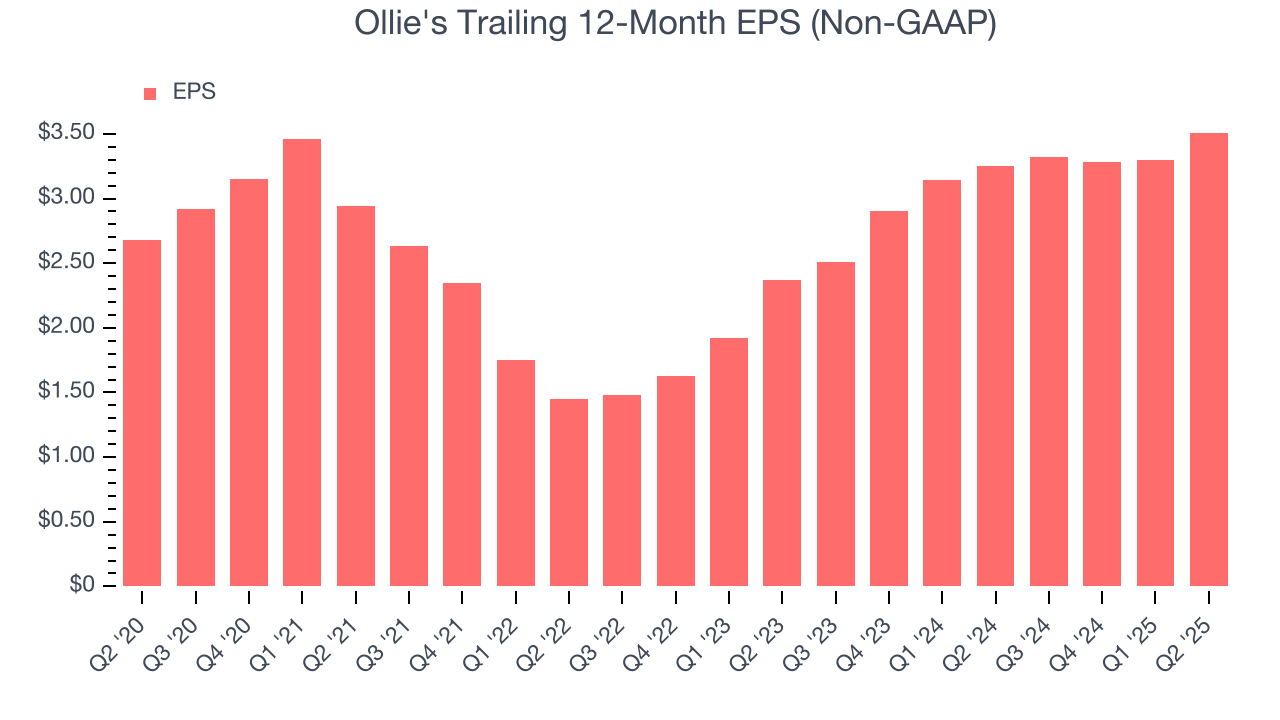 Ollie's Trailing 12-Month EPS (Non-GAAP)

EPS

$3.50
$3.00
$2.50
$2.00
$1.50
$1.00
$0.50
$0

Q2 '20
Q3 '20
Q4 '20
Q1 '21
Q2 '21
Q3 '21
Q4 '21
Q1 '22
Q2 '22
Q3 '22
Q4 '22
Q1 '23
Q2 '23
Q3 '23
Q4 '23
Q1 '24
Q2 '24
Q3 '24
Q4 '24
Q1 '25
Q2 '25